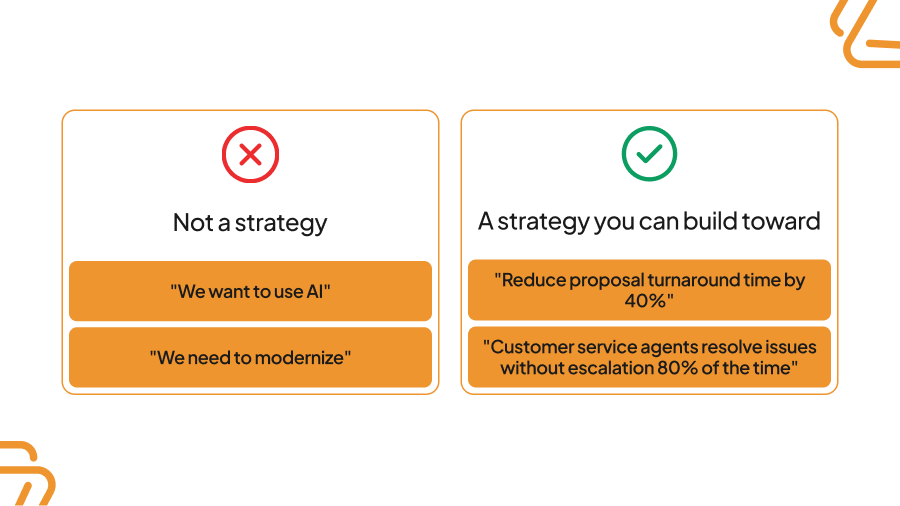 Not a strategy

"We want to use AI"

"We need to modernize"

A strategy you can build toward

"Reduce proposal turnaround time by 40%"

"Customer service agents resolve issues without escalation 80% of the time"